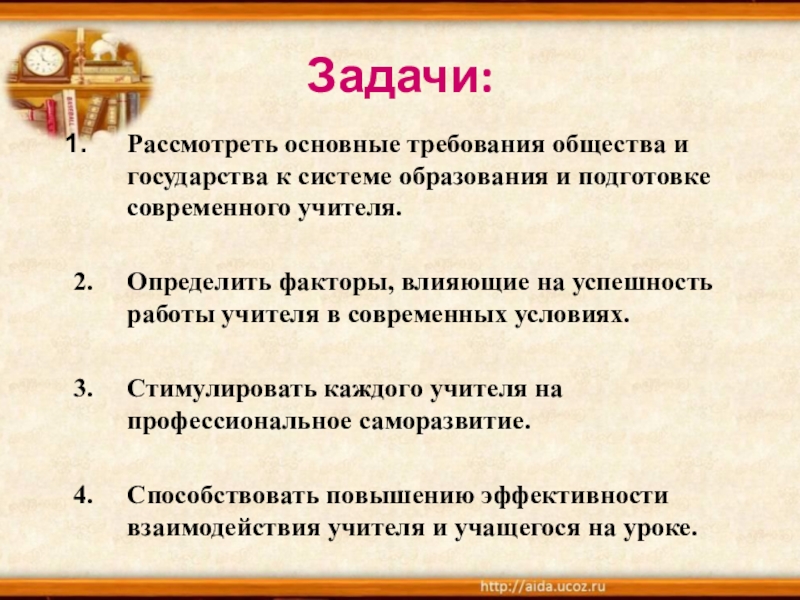 Задачи:

1. Рассмотреть основные требования общества и государства к системе образования и подготовке современного учителя.

2. Определить факторы, влияющие на успешность работы учителя в современных условиях.

3. Стимулировать каждого учителя на профессиональное саморазвитие.

4. Способствовать повышению эффективности взаимодействия учителя и учащегося на уроке.

http://aida.ucoz.ru